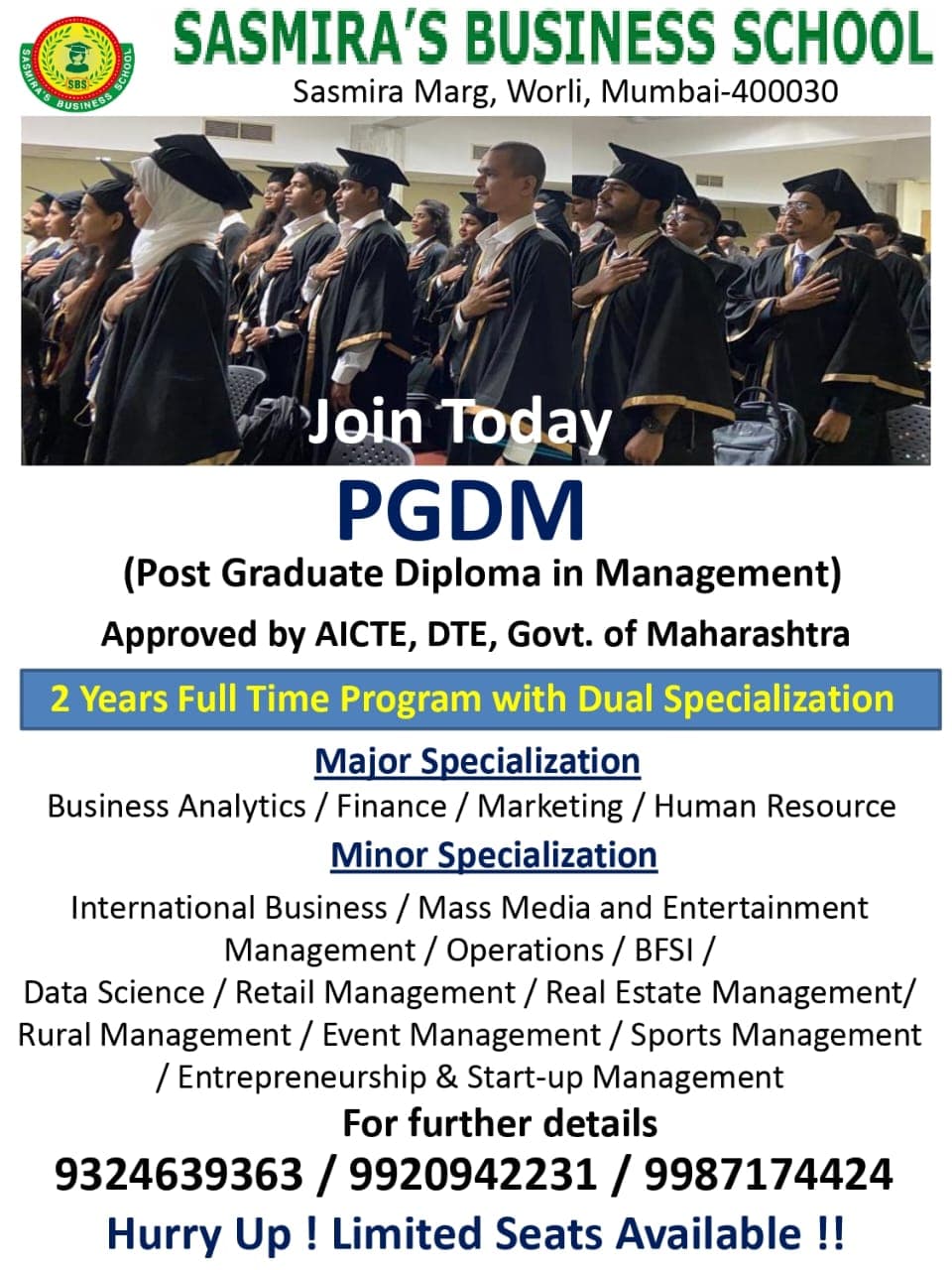 SBS
SASMIRA'S BUSINESS SCHOOL

SASMIRA'S BUSINESS SCHOOL
Sasmira Marg, Worli, Mumbai-400030

Join Today

PGDM
(Post Graduate Diploma in Management)
Approved by AICTE, DTE, Govt. of Maharashtra

2 Years Full Time Program with Dual Specialization

Major Specialization
Business Analytics / Finance / Marketing / Human Resource

Minor Specialization
International Business / Mass Media and Entertainment Management / Operations / BFSI / Data Science / Retail Management / Real Estate Management/ Rural Management / Event Management / Sports Management / Entrepreneurship & Start-up Management

For further details
9324639363 / 9920942231 / 9987174424
Hurry Up ! Limited Seats Available !!